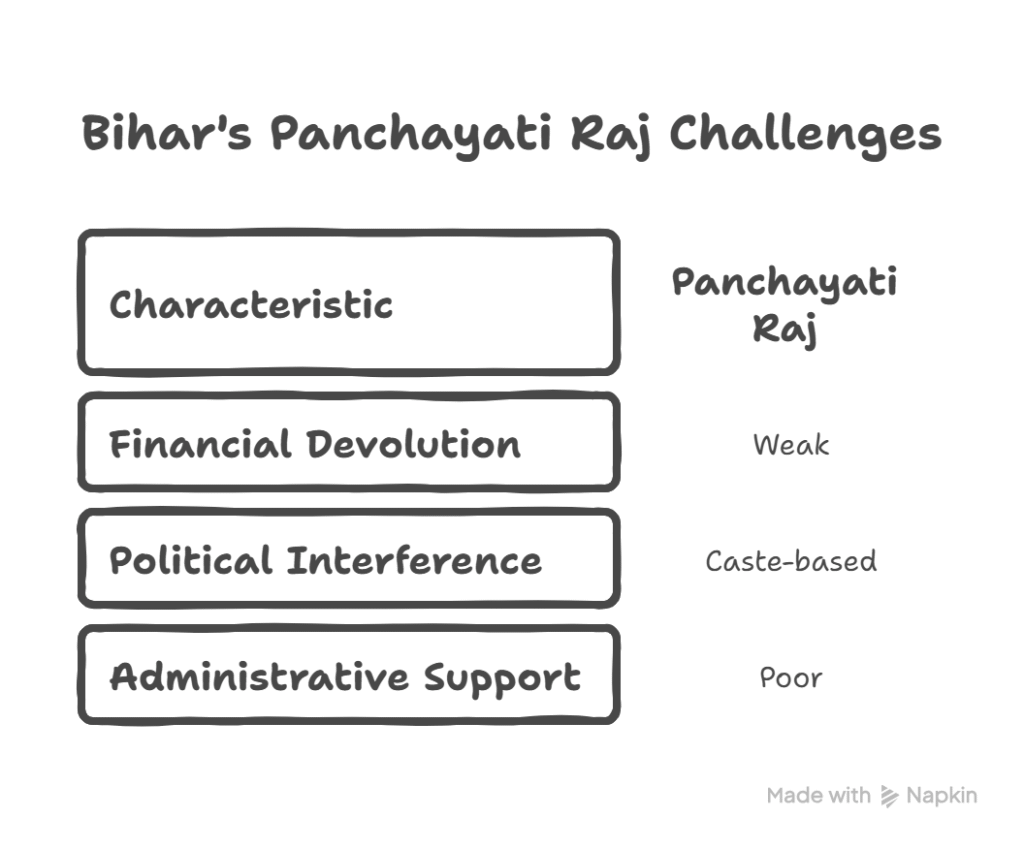 Bihar's Panchayati Raj Challenges

| Characteristic | Panchayati Raj |
|---|---|
| Financial Devolution | Weak |
| Political Interference | Caste-based |
| Administrative Support | Poor |

Made with Napkin